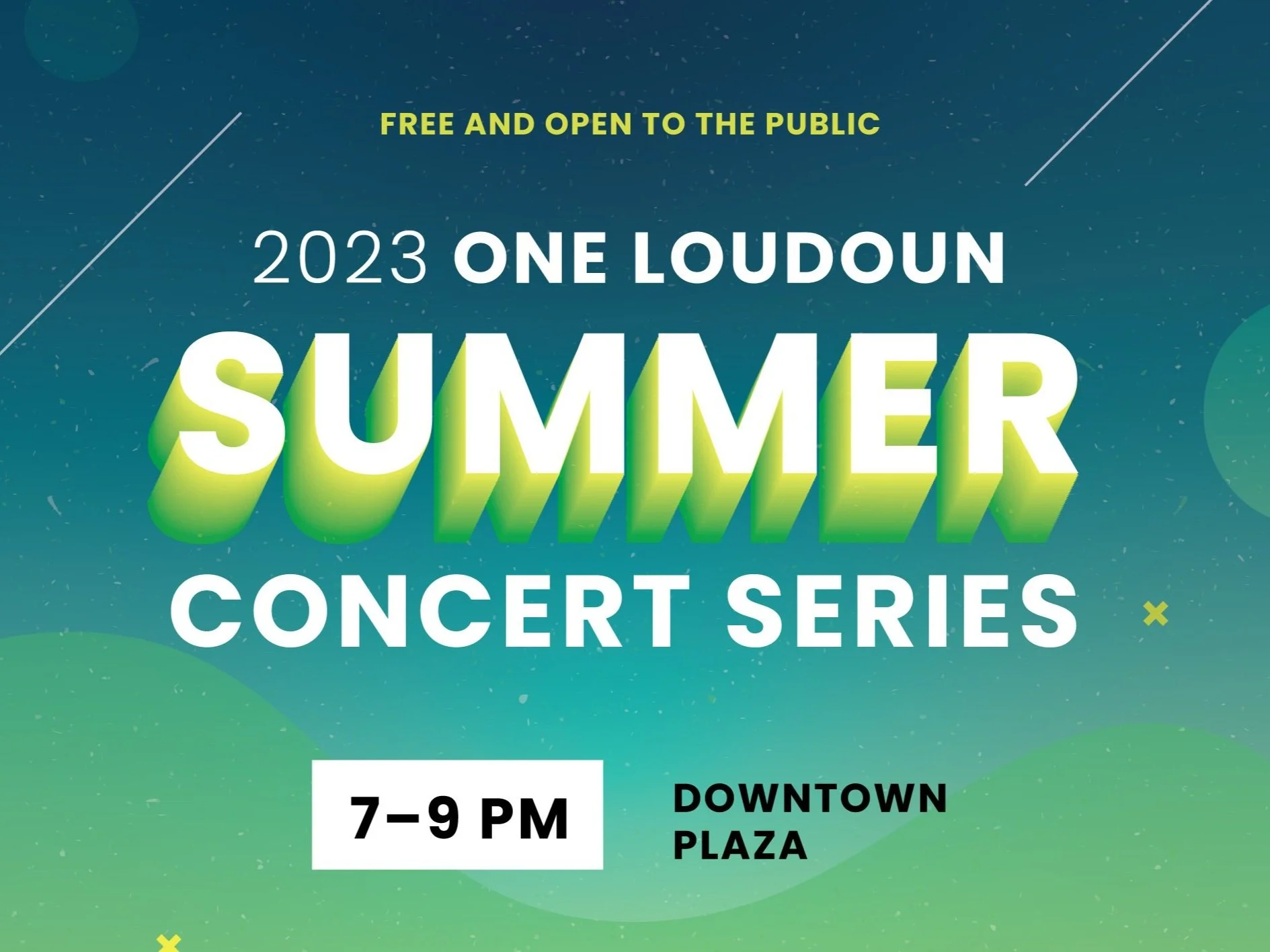 FREE AND OPEN TO THE PUBLIC

2023 ONE LOUDOUN

SUMMER

CONCERT SERIES

7–9 PM

DOWNTOWN PLAZA